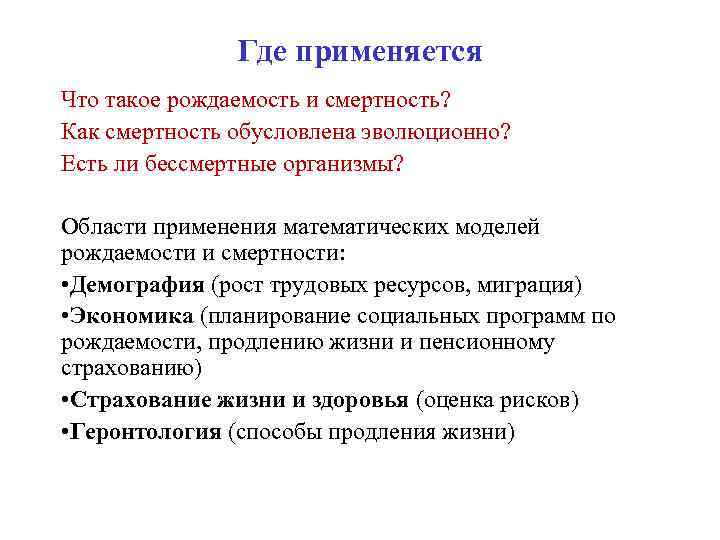 Где применяется

Что такое рождаемость и смертность?
Как смертность обусловлена эволюционно?
Есть ли бессмертные организмы?

Области применения математических моделей рождаемости и смертности:

•Демография (рост трудовых ресурсов, миграция)

•Экономика (планирование социальных программ по рождаемости, продлению жизни и пенсионному страхованию)

•Страхование жизни и здоровья (оценка рисков)

•Геронтология (способы продления жизни)